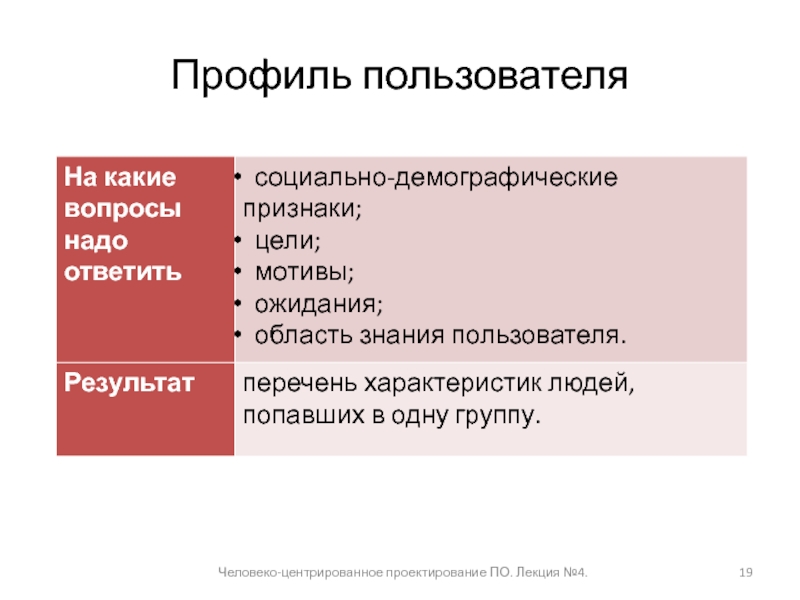 Профиль пользователя

| На какие вопросы надо ответить | • социально-демографические признаки; • цели; • мотивы; • ожидания; • область знания пользователя. |
|---|---|
| Результат | перечень характеристик людей, попавших в одну группу. |

Человеко-центрированное проектирование ПО. Лекция №4.

19